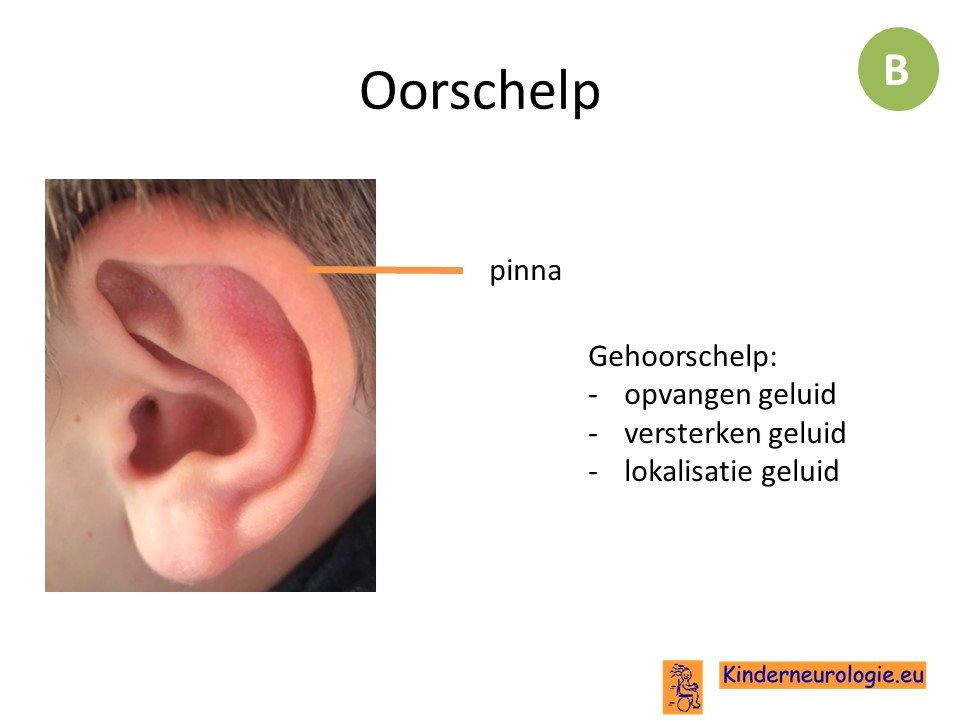 Oorschelp

B

pinna

Gehoorschelp:
- opvangen geluid
- versterken geluid
- lokalisatie geluid

Kinderneurologie.eu